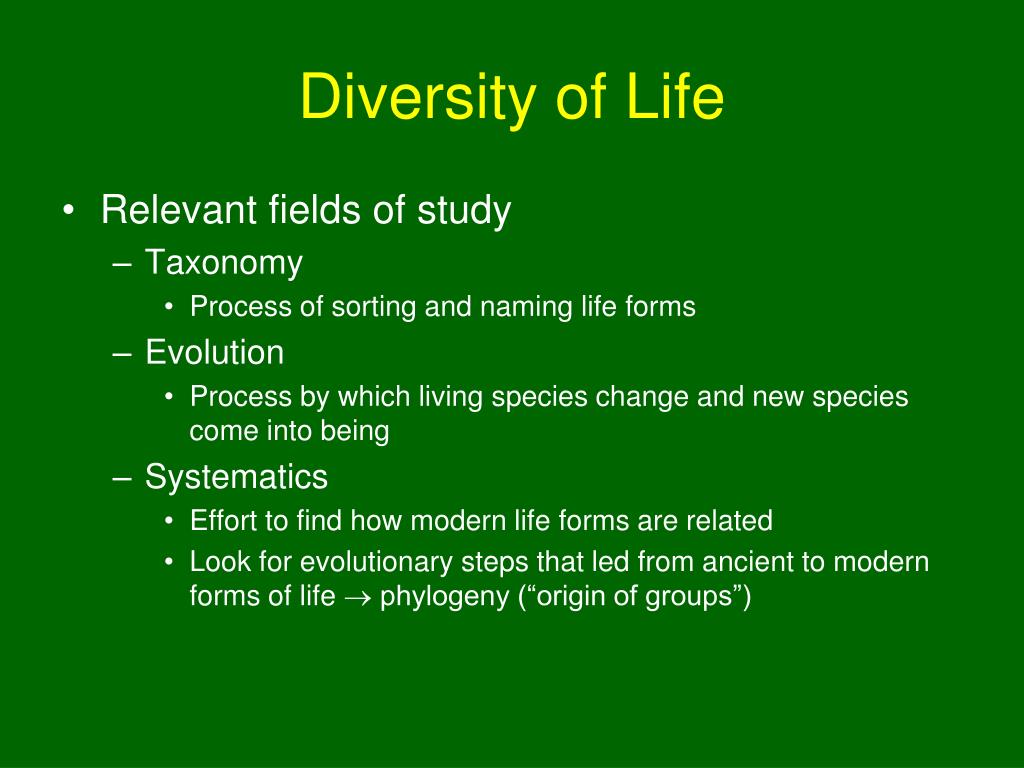 Diversity of Life

• Relevant fields of study
– Taxonomy
• Process of sorting and naming life forms
– Evolution
• Process by which living species change and new species come into being
– Systematics
• Effort to find how modern life forms are related
• Look for evolutionary steps that led from ancient to modern forms of life $\rightarrow$ phylogeny (“origin of groups”)